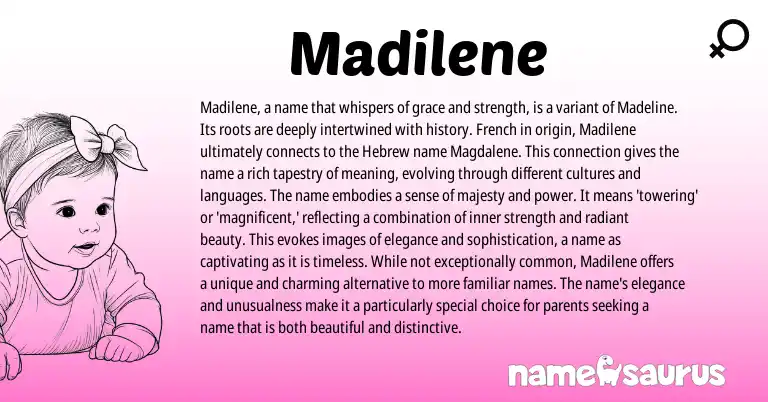 Madilene

Madilene, a name that whispers of grace and strength, is a variant of Madeline. Its roots are deeply intertwined with history. French in origin, Madilene ultimately connects to the Hebrew name Magdalene. This connection gives the name a rich tapestry of meaning, evolving through different cultures and languages. The name embodies a sense of majesty and power. It means 'towering' or 'magnificent,' reflecting a combination of inner strength and radiant beauty. This evokes images of elegance and sophistication, a name as captivating as it is timeless. While not exceptionally common, Madilene offers a unique and charming alternative to more familiar names. The name's elegance and unusualness make it a particularly special choice for parents seeking a name that is both beautiful and distinctive.

namesaurus